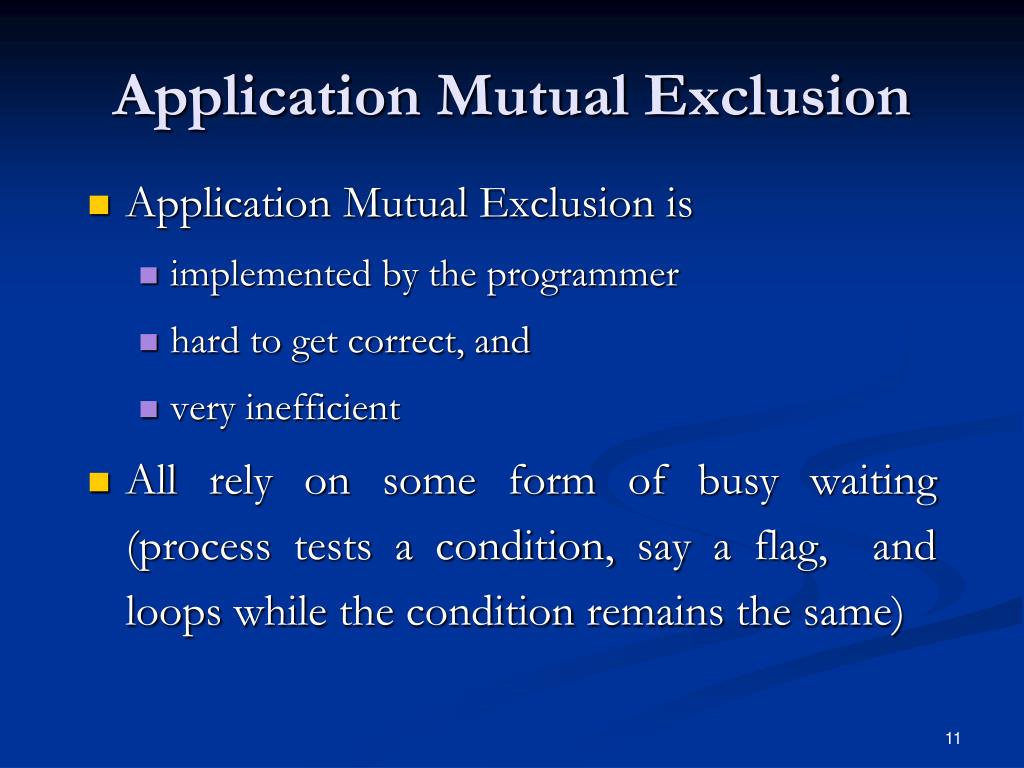 Application Mutual Exclusion

Application Mutual Exclusion is

implemented by the programmer

hard to get correct, and

very inefficient

All rely on some form of busy waiting (process tests a condition, say a flag, and loops while the condition remains the same)

11